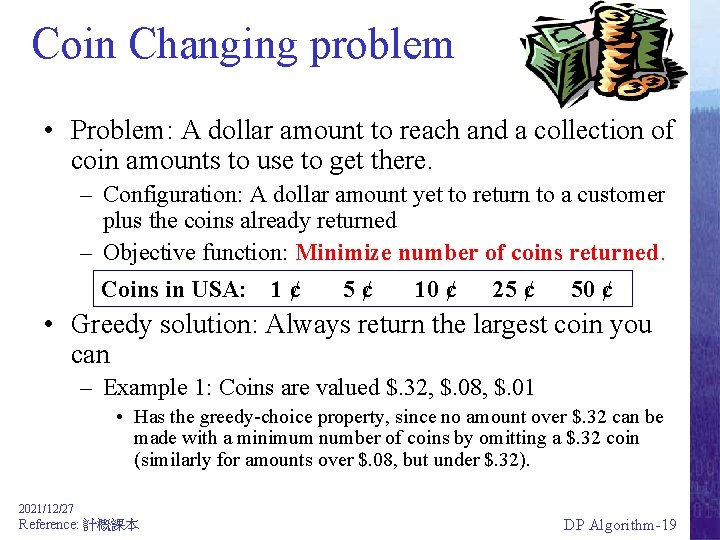 Coin Changing problem

• Problem: A dollar amount to reach and a collection of coin amounts to use to get there.

– Configuration: A dollar amount yet to return to a customer plus the coins already returned

– Objective function: Minimize number of coins returned.

Coins in USA: 1 ¢ 5 ¢ 10 ¢ 25 ¢ 50 ¢

• Greedy solution: Always return the largest coin you can

– Example 1: Coins are valued \$.32, \$.08, \$.01

• Has the greedy-choice property, since no amount over \$.32 can be made with a minimum number of coins by omitting a \$.32 coin (similarly for amounts over \$.08, but under \$.32).

2021/12/27
Reference: 計概課本

DP Algorithm-19